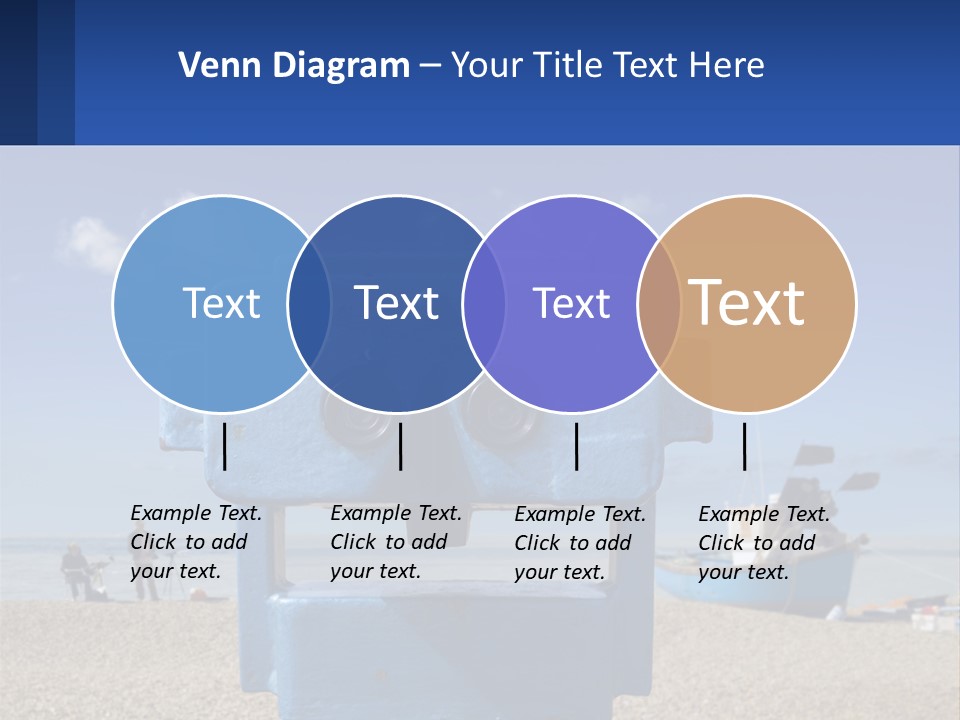 Venn Diagram – Your Title Text Here

Text

Text

Text

Text

Example Text. Click to add your text.

Example Text. Click to add your text.

Example Text. Click to add your text.

Example Text. Click to add your text.